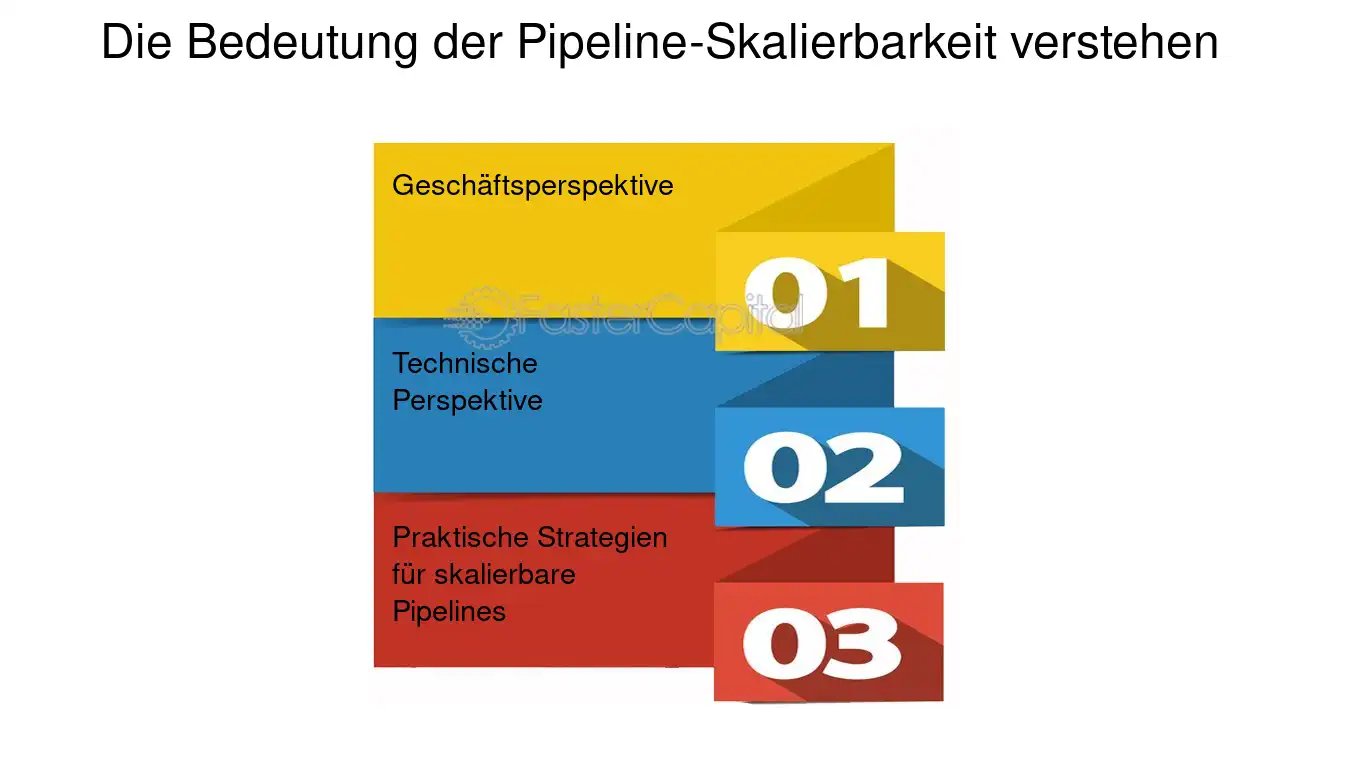 Die Bedeutung der Pipeline-Skalierbarkeit verstehen

Geschäftsperspektive

01

Technische Perspektive

02

Praktische Strategien für skalierbare Pipelines

03

FasterCapital